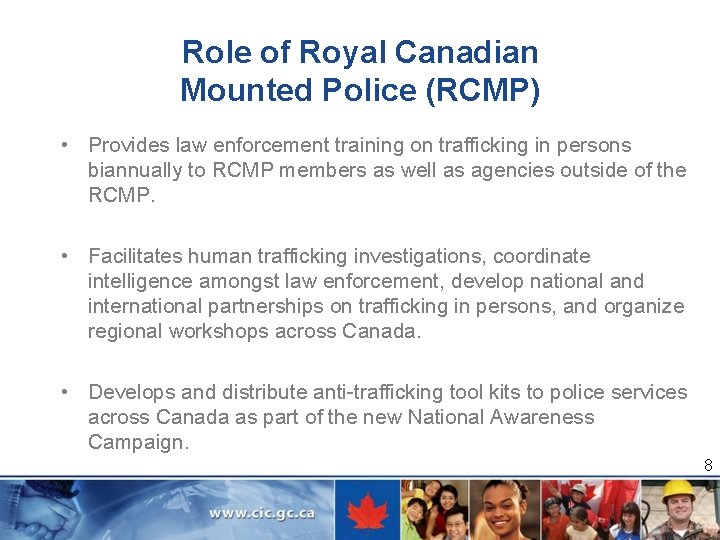 Role of Royal Canadian Mounted Police (RCMP)

• Provides law enforcement training on trafficking in persons biannually to RCMP members as well as agencies outside of the RCMP.

• Facilitates human trafficking investigations, coordinate intelligence amongst law enforcement, develop national and international partnerships on trafficking in persons, and organize regional workshops across Canada.

• Develops and distribute anti-trafficking tool kits to police services across Canada as part of the new National Awareness Campaign.

8

www.cic.gc.ca